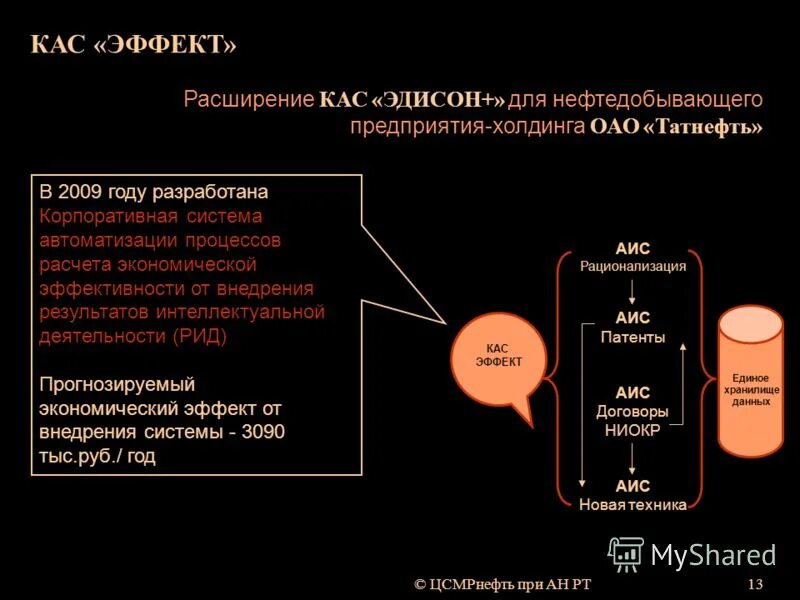 КАС «ЭФФЕКТ»

Расширение КАС «ЭДИСОН+» для нефтедобывающего предприятия-холдинга ОАО «Татнефть»

В 2009 году разработана Корпоративная система автоматизации процессов расчета экономической эффективности от внедрения результатов интеллектуальной деятельности (РИД)

Прогнозируемый экономический эффект от внедрения системы - 3090 тыс.руб./ год

КАС ЭФФЕКТ

АИС Рационализация

АИС Патенты

АИС Договоры НИОКР

АИС Новая техника

Единое хранилище данных

MyShared

© ЦСМРнефть при АН РТ

13